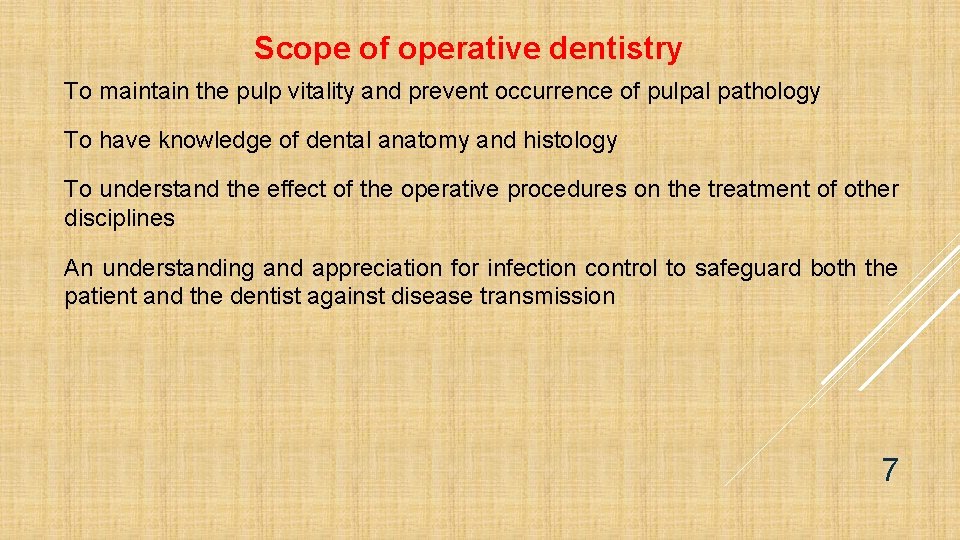 Scope of operative dentistry

To maintain the pulp vitality and prevent occurrence of pulpal pathology

To have knowledge of dental anatomy and histology

To understand the effect of the operative procedures on the treatment of other disciplines

An understanding and appreciation for infection control to safeguard both the patient and the dentist against disease transmission

7